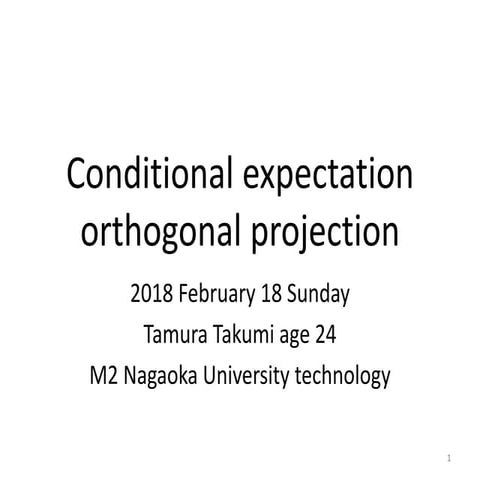 Conditional expectation orthogonal projection

2018 February 18 Sunday

Tamura Takumi age 24

M2 Nagaoka University technology

1